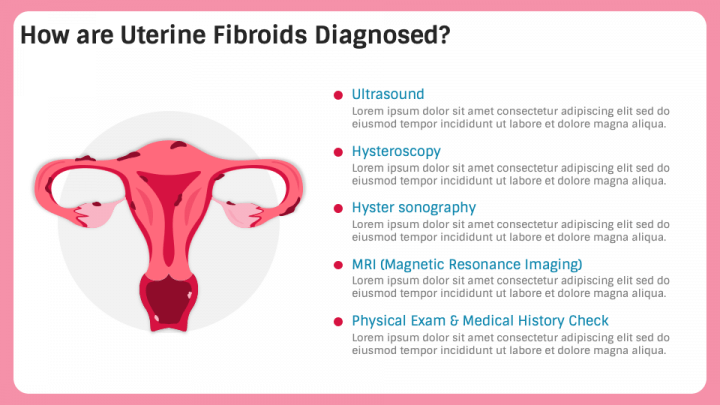 How are Uterine Fibroids Diagnosed?

Ultrasound
Lorem ipsum dolor sit amet consectetur adipiscing elit sed do eiusmod tempor incididunt ut labore et dolore magna aliqua.

Hysteroscopy
Lorem ipsum dolor sit amet consectetur adipiscing elit sed do eiusmod tempor incididunt ut labore et dolore magna aliqua.

Hyster sonography
Lorem ipsum dolor sit amet consectetur adipiscing elit sed do eiusmod tempor incididunt ut labore et dolore magna aliqua.

MRI (Magnetic Resonance Imaging)
Lorem ipsum dolor sit amet consectetur adipiscing elit sed do eiusmod tempor incididunt ut labore et dolore magna aliqua.

Physical Exam & Medical History Check
Lorem ipsum dolor sit amet consectetur adipiscing elit sed do eiusmod tempor incididunt ut labore et dolore magna aliqua.